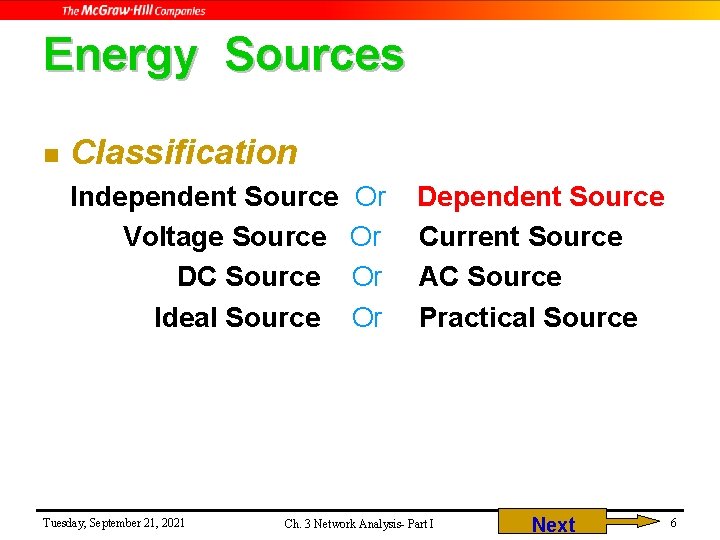 The McGraw-Hill Companies

Energy Sources

Classification

Independent Source Or Dependent Source

Voltage Source Or Current Source

DC Source Or AC Source

Ideal Source Or Practical Source

Tuesday, September 21, 2021 Ch. 3 Network Analysis- Part I Next 6